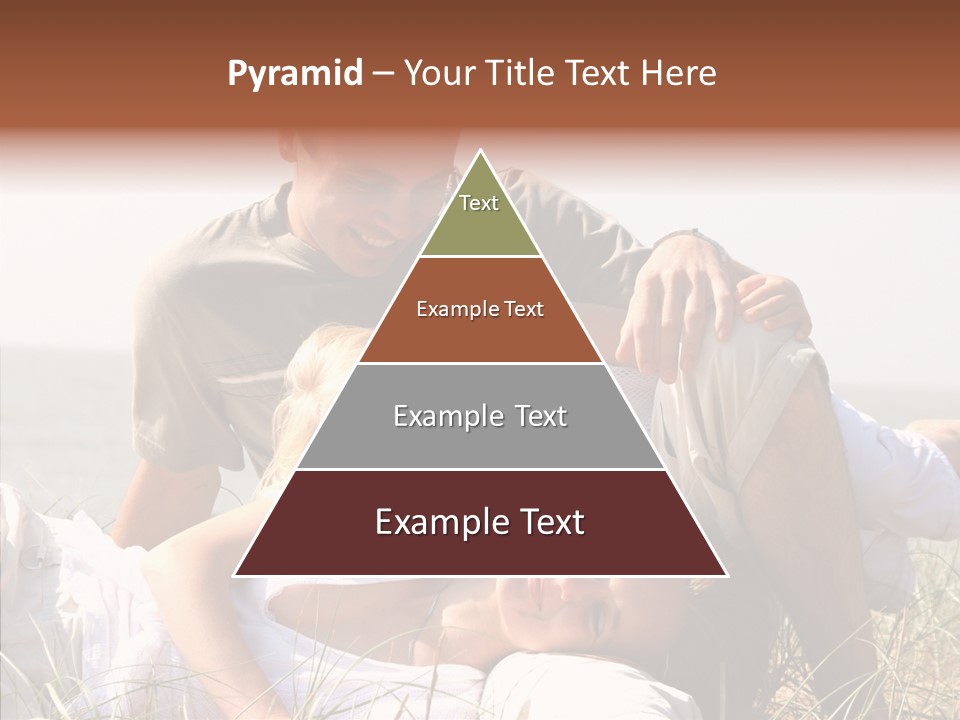 Pyramid – Your Title Text Here

Text

Example Text

Example Text

Example Text